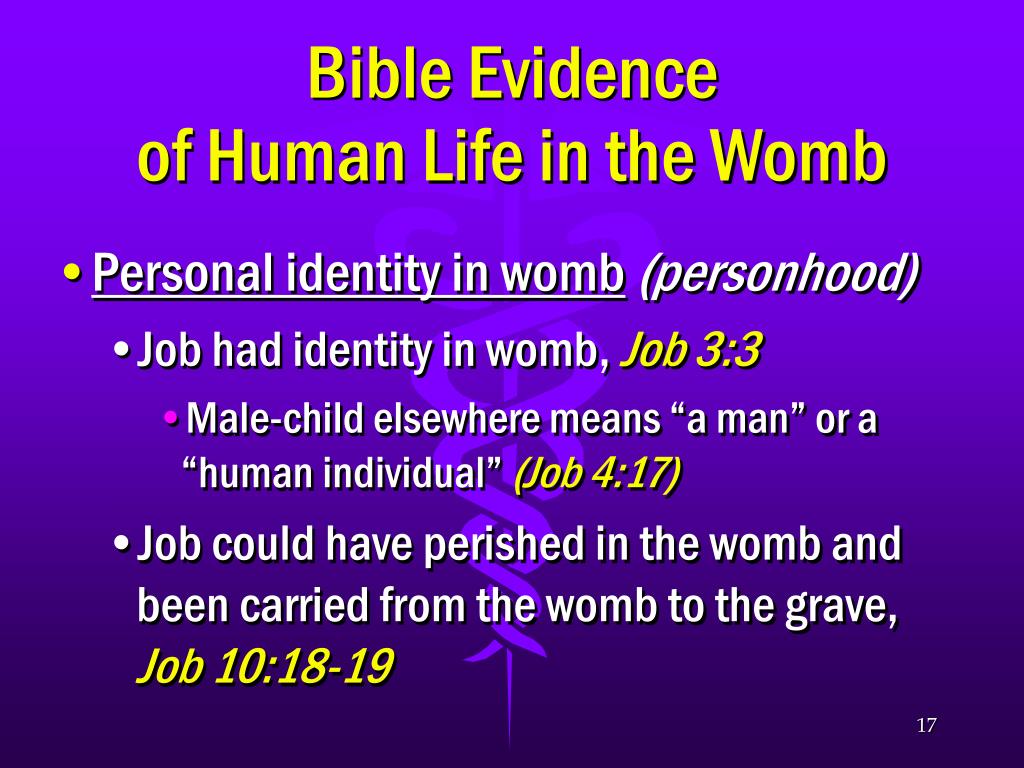 Bible Evidence of Human Life in the Womb

• Personal identity in womb (personhood)

• Job had identity in womb, Job 3:3

• Male-child elsewhere means “a man” or a “human individual” (Job 4:17)

• Job could have perished in the womb and been carried from the womb to the grave, Job 10:18-19

17